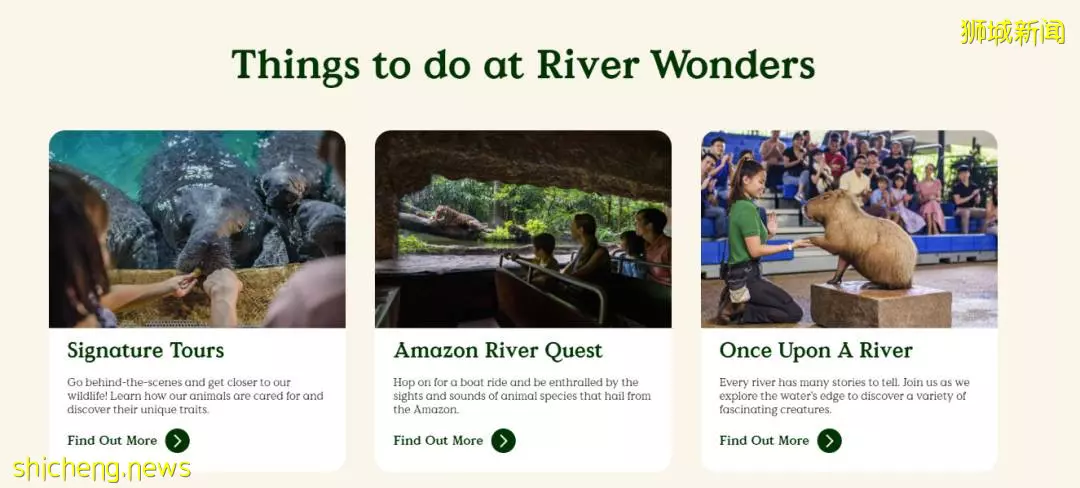 狮城新闻

Things to do at River Wonders

Signature Tours

Go behind-the-scenes and get closer to our wildlife! Learn how our animals are cared for and discover their unique traits.

Find Out More

Amazon River Quest

Hop on for a boat ride and be enthralled by the sights and sounds of animal species that hail from the Amazon.

Find Out More

Once Upon A River

Every river has many stories to tell. Join us as we explore the water's edge to discover a variety of fascinating creatures.

Find Out More

shicheng.news